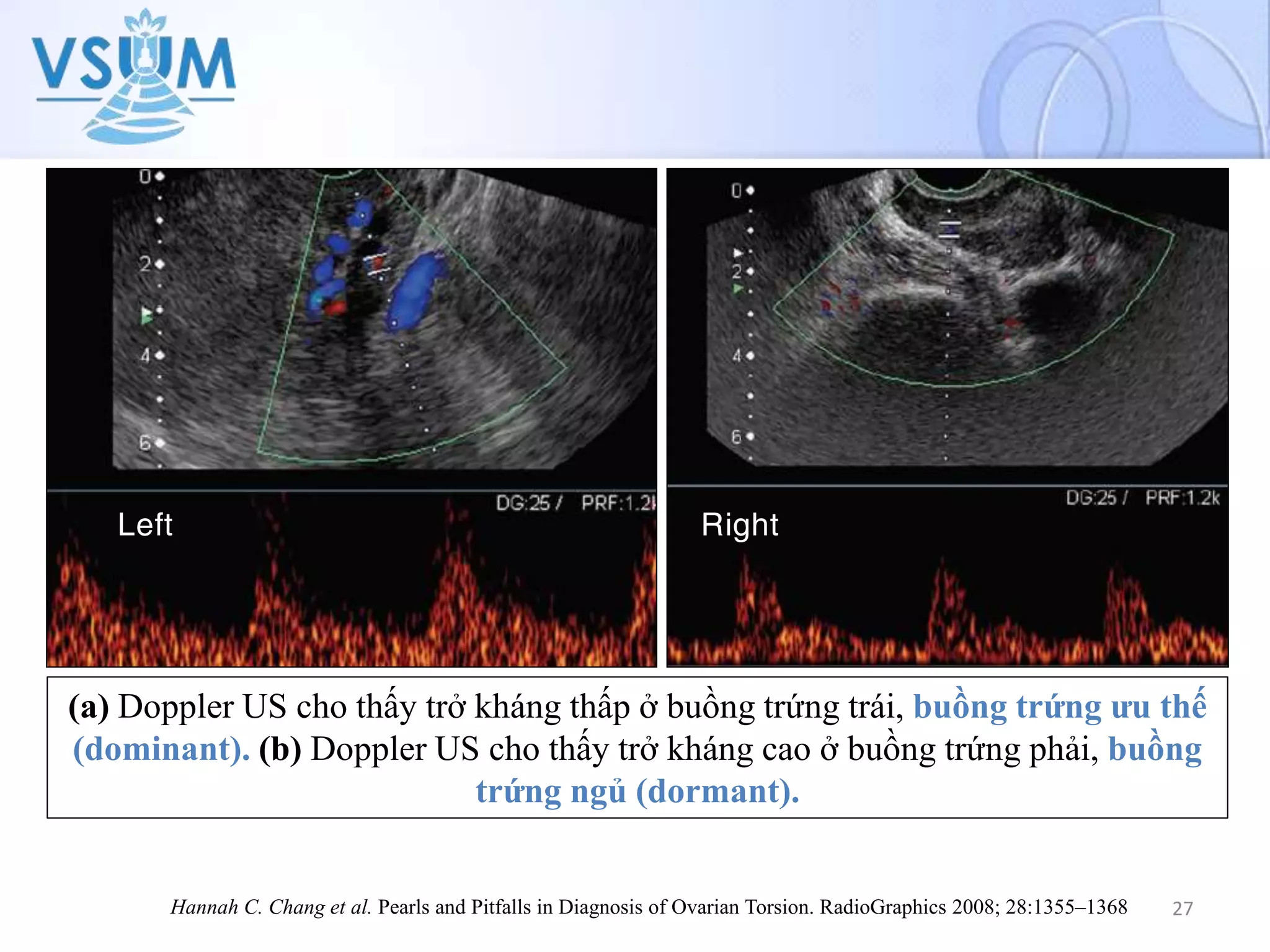 VSUM

0
2
4
6

DG:25 / PRF:1.2k

Left

0
2
4
6

DG:25 / PRF:1.2k

Right

(a) Doppler US cho thấy trở kháng thấp ở buồng trứng trái, buồng trứng ưu thế (dominant). (b) Doppler US cho thấy trở kháng cao ở buồng trứng phải, buồng trứng ngủ (dormant).

Hannah C. Chang et al. Pearls and Pitfalls in Diagnosis of Ovarian Torsion. RadioGraphics 2008; 28:1355–1368

27